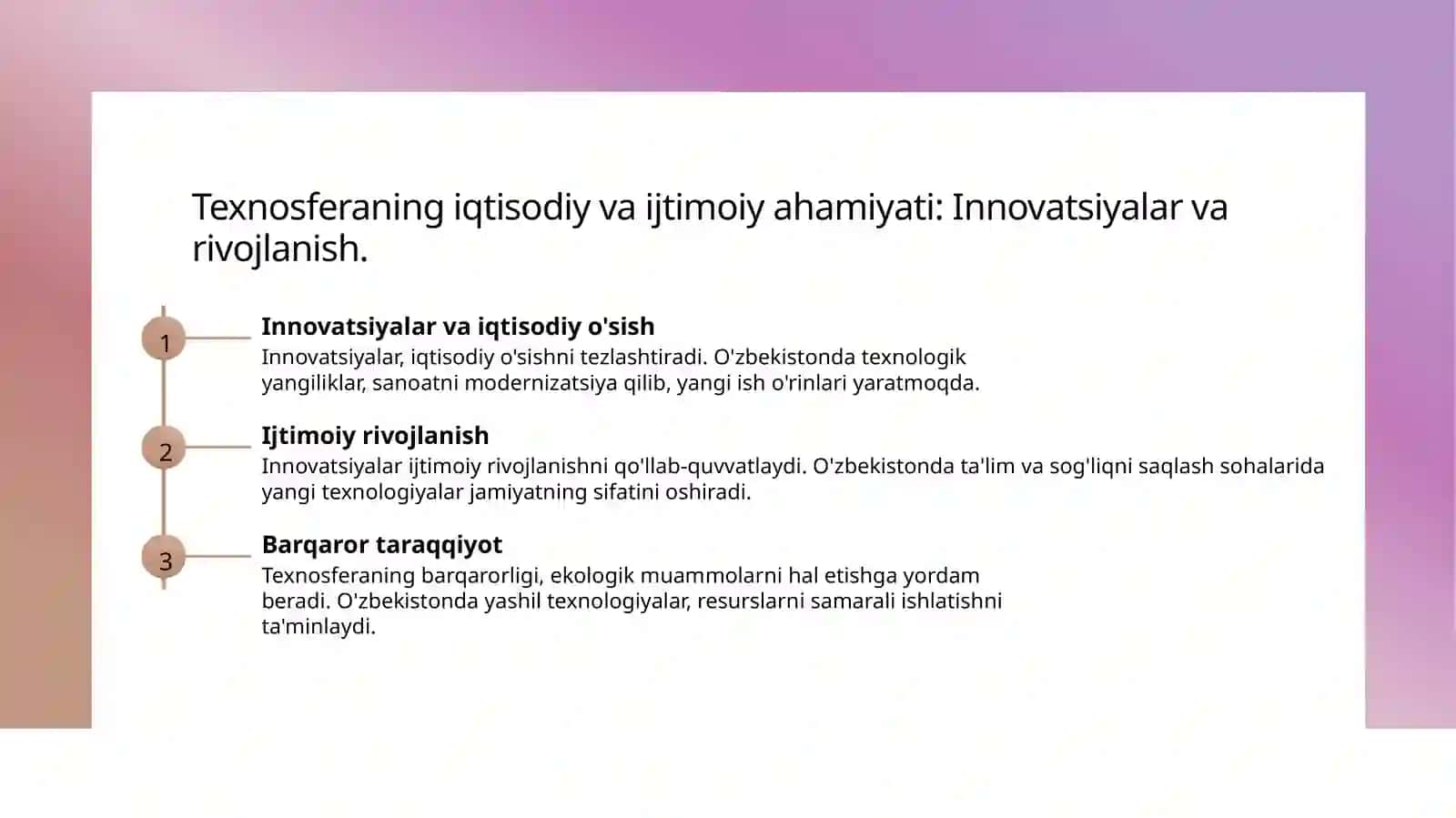 Texnosferaning iqtisodiy va ijtimoiy ahamiyati: Innovatsiyalar va rivojlanish.

1

Innovatsiyalar va iqtisodiy o'sish

Innovatsiyalar, iqtisodiy o'sishni tezlashtiradi. O'zbekistonda texnologik yangiliklar, sanoatni modernizatsiya qilib, yangi ish o'rinlari yaratmoqda.

2

Ijtimoiy rivojlanish

Innovatsiyalar ijtimoiy rivojlanishni qo'llab-quvvatlaydi. O'zbekistonda ta'lim va sog'liqni saqlash sohalarida yangi texnologiyalar jamiyatning sifatini oshiradi.

3

Barqaror taraqqiyot

Texnosferaning barqarorligi, ekologik muammolarni hal etishga yordam beradi. O'zbekistonda yashil texnologiyalar, resurslarni samarali ishlatishni ta'minlaydi.